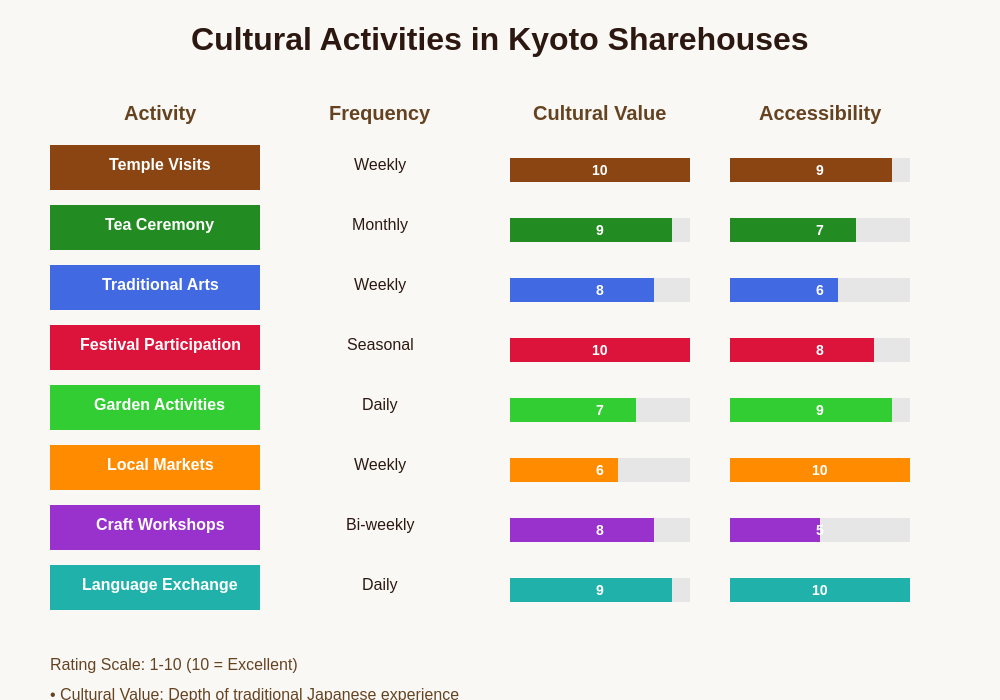 Cultural Activities in Kyoto Sharehouses

| Activity | Frequency | Cultural Value | Accessibility |
|---|---|---|---|
| Temple Visits | Weekly | 10 | 9 |
| Tea Ceremony | Monthly | 9 | 7 |
| Traditional Arts | Weekly | 8 | 6 |
| Festival Participation | Seasonal | 10 | 8 |
| Garden Activities | Daily | 7 | 9 |
| Local Markets | Weekly | 6 | 10 |
| Craft Workshops | Bi-weekly | 8 | 5 |
| Language Exchange | Daily | 9 | 10 |

Rating Scale: 1-10 (10 = Excellent)

• Cultural Value: Depth of traditional Japanese experience